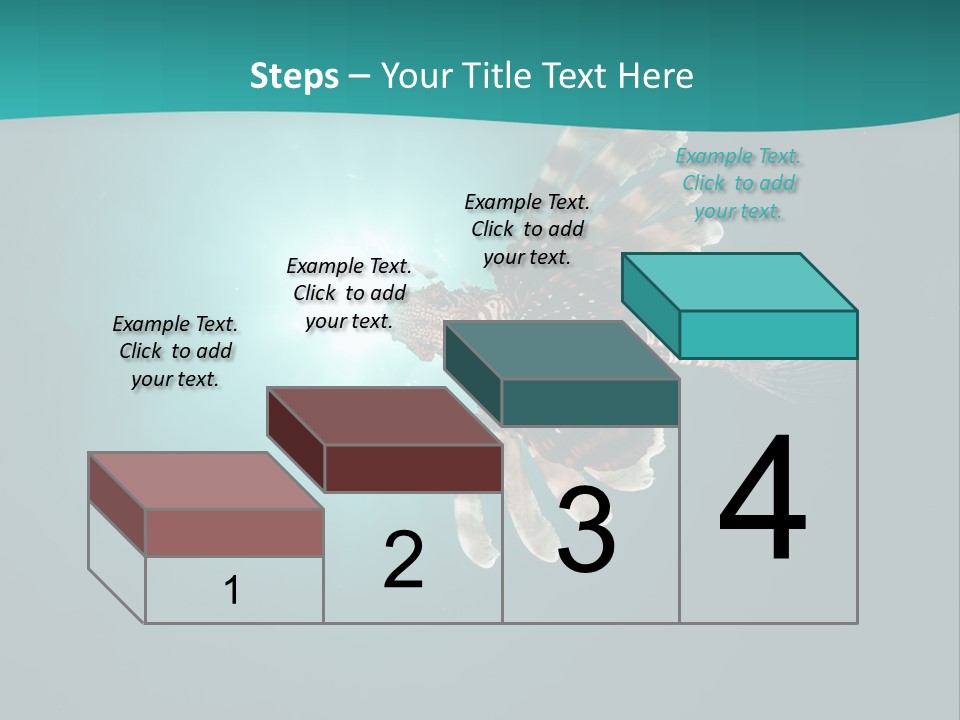 Steps – Your Title Text Here

Example Text. Click to add your text.

Example Text. Click to add your text.

Example Text. Click to add your text.

Example Text. Click to add your text.

1

2

3

4